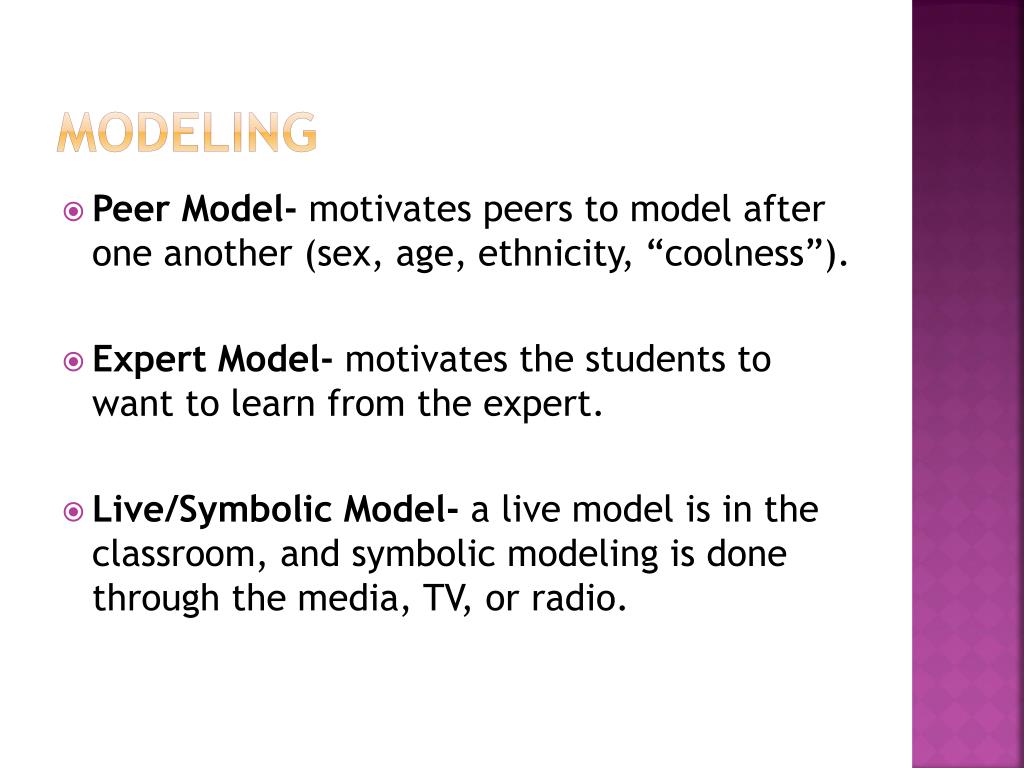 MODELING

Peer Model- motivates peers to model after one another (sex, age, ethnicity, “coolness”).

Expert Model- motivates the students to want to learn from the expert.

Live/Symbolic Model- a live model is in the classroom, and symbolic modeling is done through the media, TV, or radio.